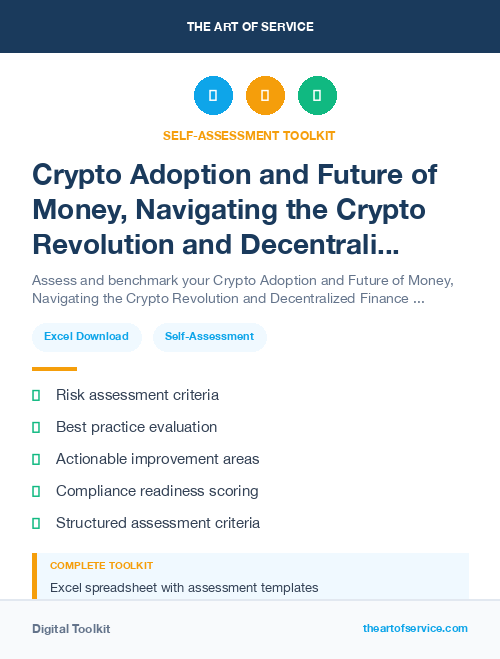 THE ART OF SERVICE

SELF-ASSESSMENT TOOLKIT

Crypto Adoption and Future of Money, Navigating the Crypto Revolution and Decentrali...

Assess and benchmark your Crypto Adoption and Future of Money, Navigating the Crypto Revolution and Decentralized Finance ...

Excel Download

Self-Assessment

Risk assessment criteria

Best practice evaluation

Actionable improvement areas

Compliance readiness scoring

Structured assessment criteria

COMPLETE TOOLKIT

Excel spreadsheet with assessment templates

Digital Toolkit

theartofservice.com